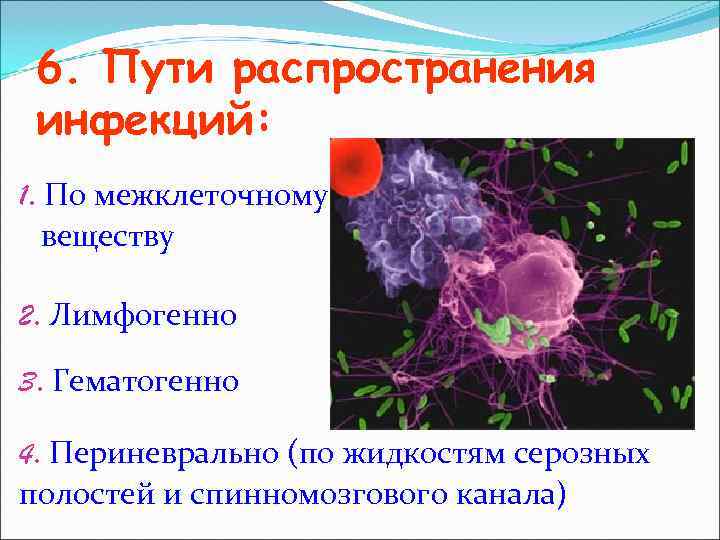 6. Пути распространения инфекций:

1. По межклеточному веществу

2. Лимфогенно

3. Гематогенно

4. Периневрально (по жидкостям серозных полостей и спинномозгового канала)